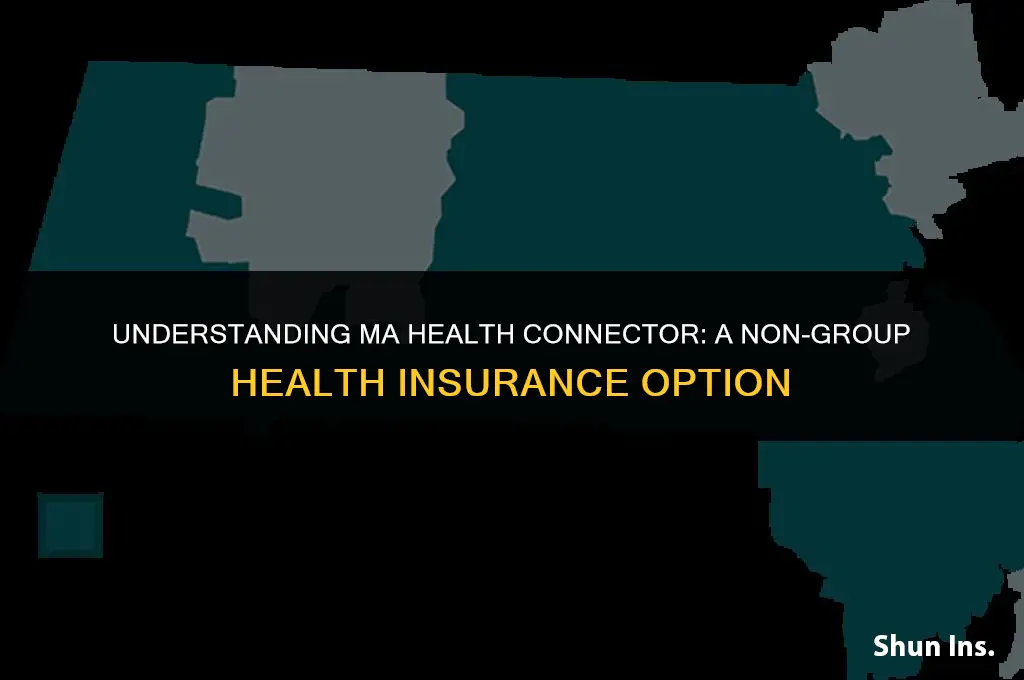 UNDERSTANDING MA HEALTH CONNECTOR: A NON-GROUP HEALTH INSURANCE OPTION

Shun Ins.